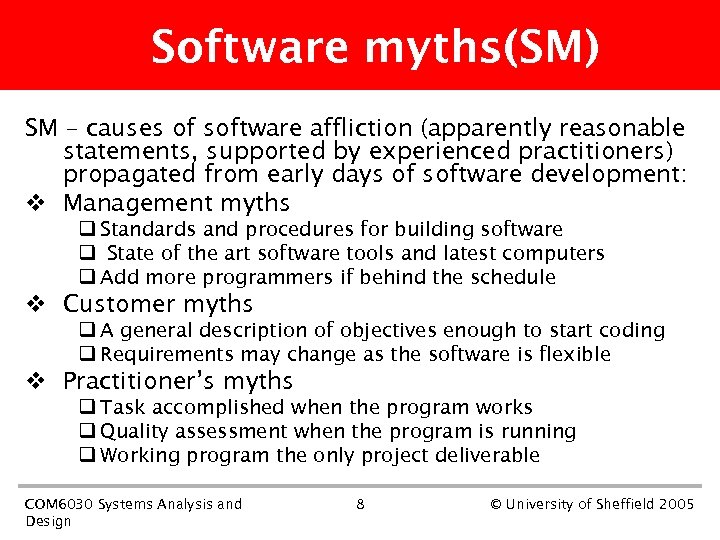 Software myths(SM)

SM – causes of software affliction (apparently reasonable statements, supported by experienced practitioners) propagated from early days of software development:

❖ Management myths
❑ Standards and procedures for building software
❑ State of the art software tools and latest computers
❑ Add more programmers if behind the schedule

❖ Customer myths
❑ A general description of objectives enough to start coding
❑ Requirements may change as the software is flexible

❖ Practitioner's myths
❑ Task accomplished when the program works
❑ Quality assessment when the program is running
❑ Working program the only project deliverable

COM6030 Systems Analysis and Design

8

© University of Sheffield 2005